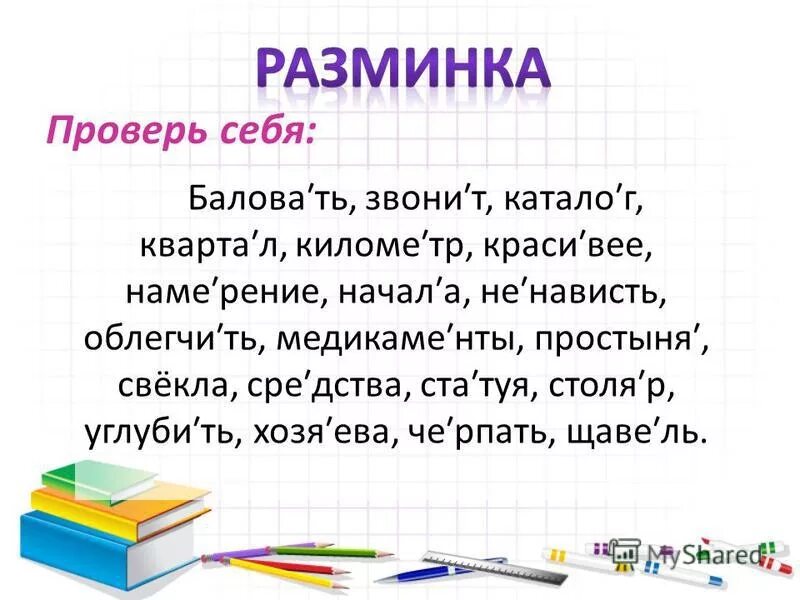 РАЗМИНКА

Проверь себя:

Балова′ть, звони′т, катало′г, кварта′л, киломе′тр, краси′вее, наме′рение, начал′а, не′нависть, облегчи′ть, медикаме′нты, простыня′, свёкла, сре′дства, ста′туя, столя′р, углуби′ть, хозя′ева, че′рпать, щаве′ль.

MyShared